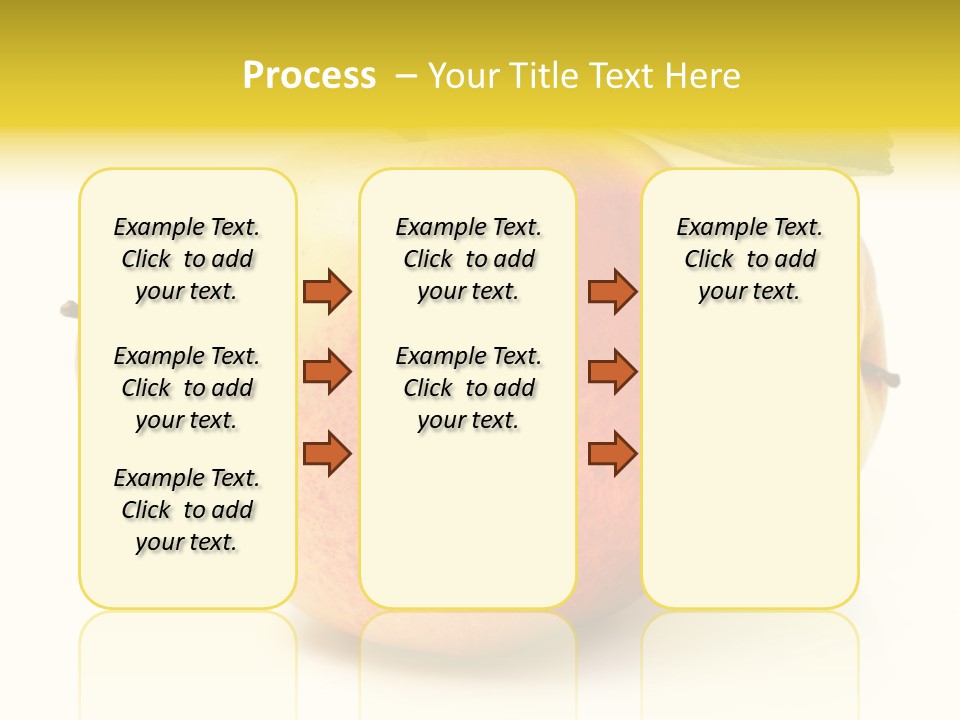 Process – Your Title Text Here

Example Text. Click to add your text.

Example Text. Click to add your text.

Example Text. Click to add your text.

Example Text. Click to add your text.

Example Text. Click to add your text.

Example Text. Click to add your text.